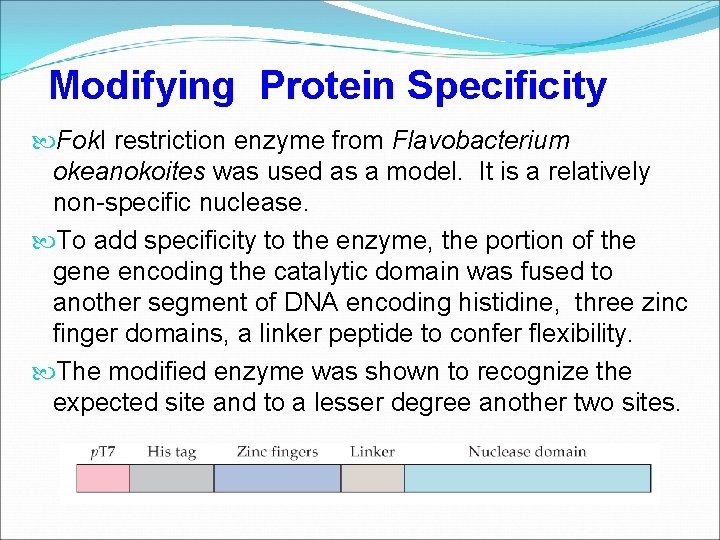 Modifying Protein Specificity

FokI restriction enzyme from Flavobacterium okeanokoites was used as a model. It is a relatively non-specific nuclease.

To add specificity to the enzyme, the portion of the gene encoding the catalytic domain was fused to another segment of DNA encoding histidine, three zinc finger domains, a linker peptide to confer flexibility.

The modified enzyme was shown to recognize the expected site and to a lesser degree another two sites.

pT7 His tag Zinc fingers Linker Nuclease domain